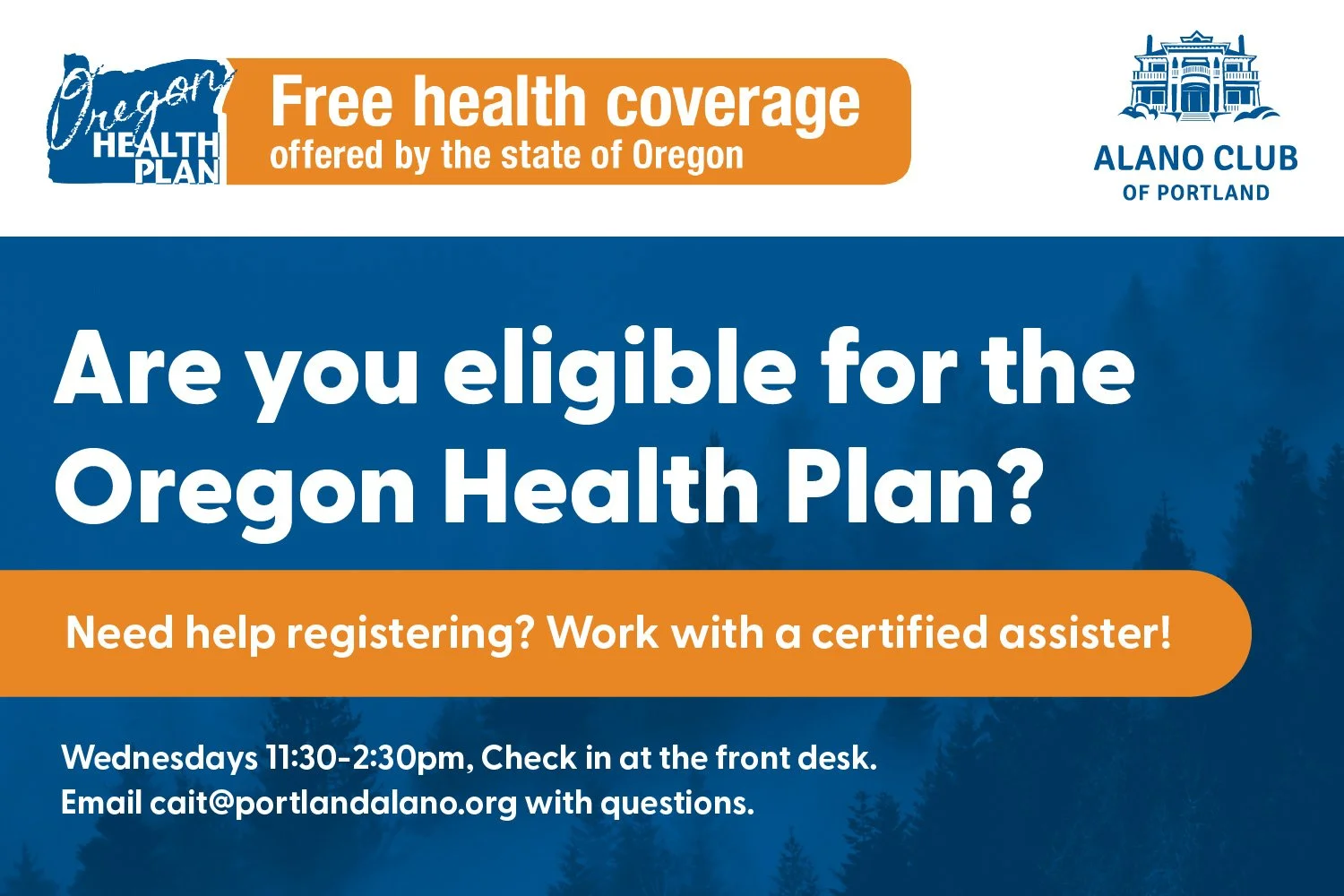 Oregon HEALTH PLAN

Free health coverage
offered by the state of Oregon

ALANO CLUB
OF PORTLAND

Are you eligible for the Oregon Health Plan?

Need help registering? Work with a certified assister!

Wednesdays 11:30-2:30pm, Check in at the front desk.
Email cait@portlandalano.org with questions.